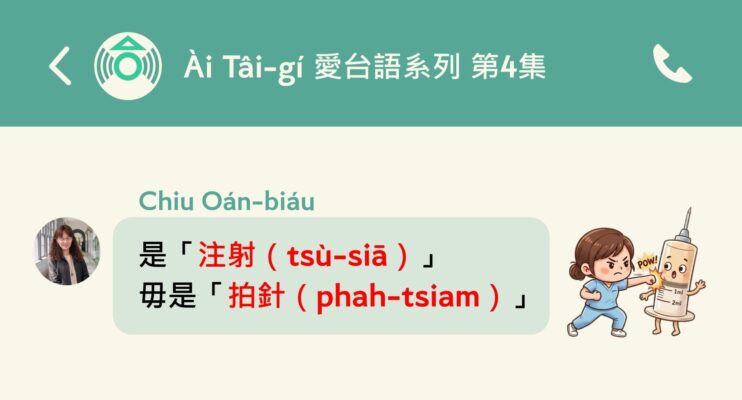 Ài Tâi-gí 愛台語系列 第4集

Chiu Oán-biáu

是「注射（tsù-siā）」
毋是「拍針（phah-tsiam）」

POW!

1ml
2ml